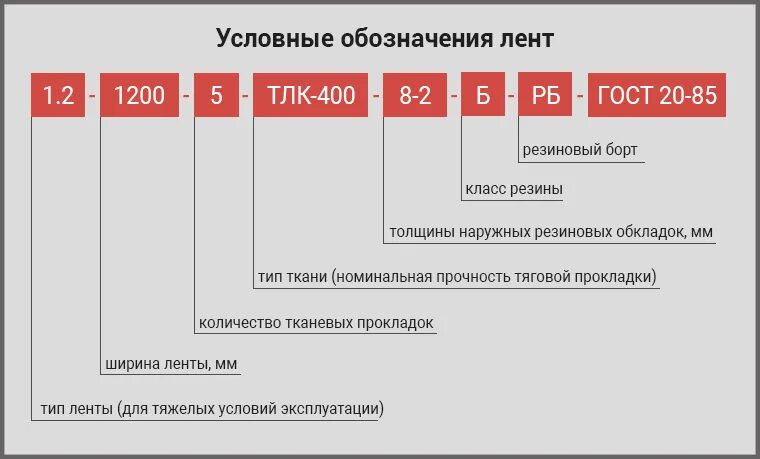 Условные обозначения лент

1.2 - 1200 - 5 - ТЛК-400 - 8-2 - Б - РБ - ГОСТ 20-85

резиновый борт

класс резины

толщины наружных резиновых обкладок, мм

тип ткани (номинальная прочность тяговой прокладки)

количество тканевых прокладок

ширина ленты, мм

тип ленты (для тяжелых условий эксплуатации)